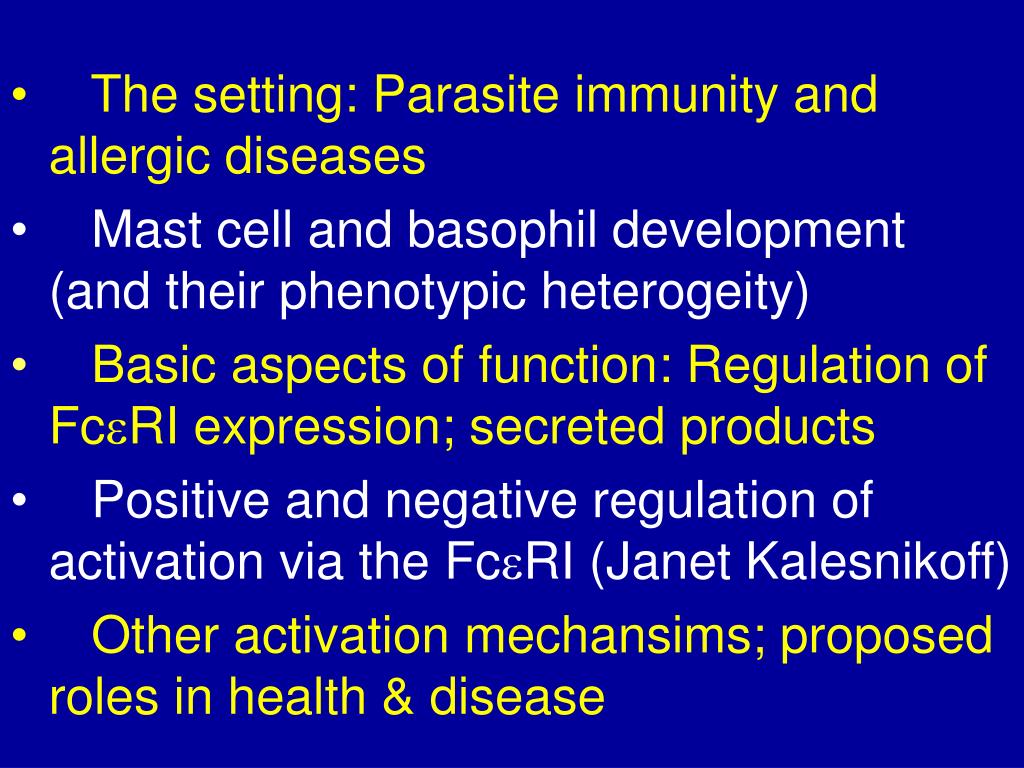 • The setting: Parasite immunity and allergic diseases

• Mast cell and basophil development (and their phenotypic heterogeity)

• Basic aspects of function: Regulation of Fc$\varepsilon$RI expression; secreted products

• Positive and negative regulation of activation via the Fc$\varepsilon$RI (Janet Kalesnikoff)

• Other activation mechansims; proposed roles in health & disease